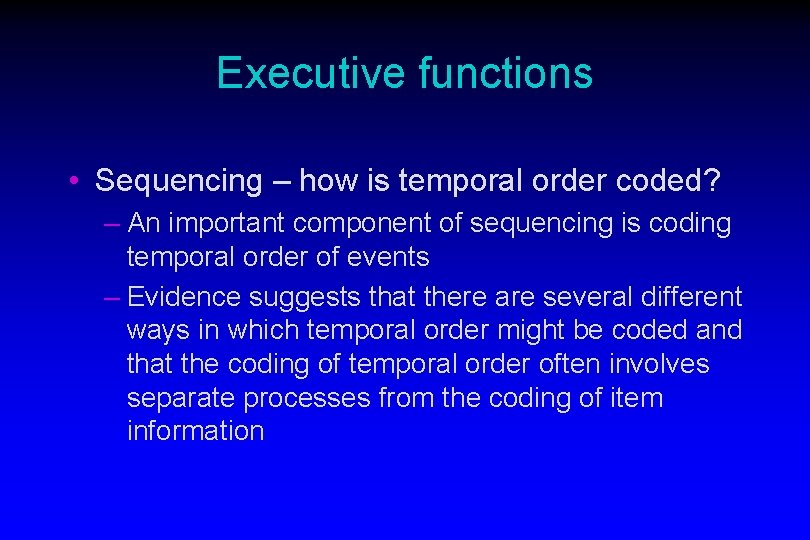 Executive functions

• Sequencing – how is temporal order coded?
  – An important component of sequencing is coding temporal order of events
  – Evidence suggests that there are several different ways in which temporal order might be coded and that the coding of temporal order often involves separate processes from the coding of item information